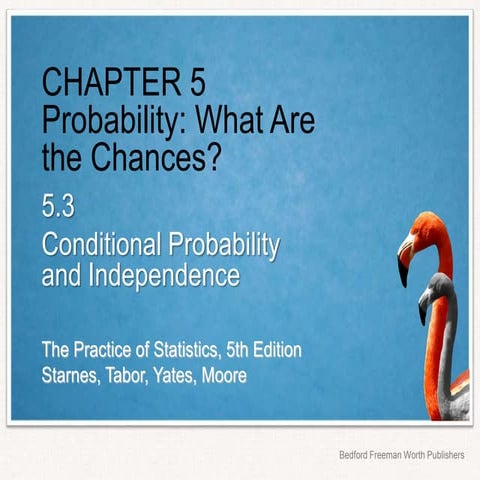 CHAPTER 5
Probability: What Are the Chances?

5.3
Conditional Probability and Independence

The Practice of Statistics, 5th Edition
Starnes, Tabor, Yates, Moore

Bedford Freeman Worth Publishers